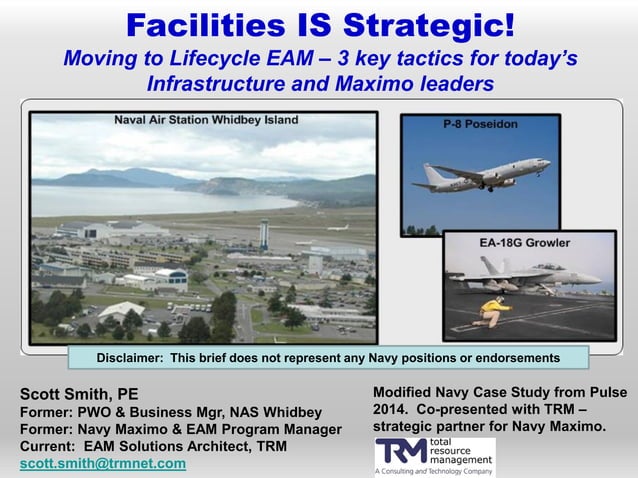 Facilities IS Strategic!
Moving to Lifecycle EAM – 3 key tactics for today's Infrastructure and Maximo leaders

Naval Air Station Whidbey Island

P-8 Poseidon

EA-18G Growler

Disclaimer: This brief does not represent any Navy positions or endorsements

Scott Smith, PE
Former: PWO & Business Mgr, NAS Whidbey
Former: Navy Maximo & EAM Program Manager
Current: EAM Solutions Architect, TRM
scott.smith@trmnet.com

Modified Navy Case Study from Pulse 2014. Co-presented with TRM – strategic partner for Navy Maximo.

TRM total resource management
A Consulting and Technology Company